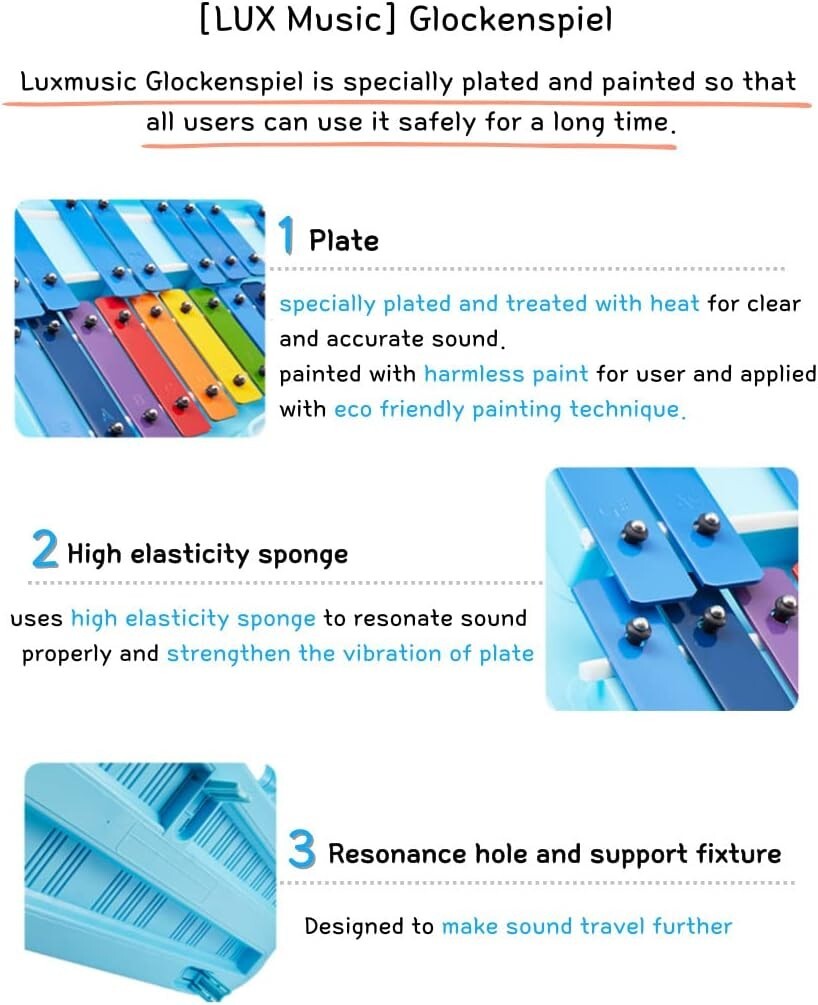 [LUX Music] Glockenspiel

Luxmusic Glockenspiel is specially plated and painted so that all users can use it safely for a long time.

1 Plate

specially plated and treated with heat for clear and accurate sound.
painted with harmless paint for user and applied with eco friendly painting technique.

2 High elasticity sponge

uses high elasticity sponge to resonate sound properly and strengthen the vibration of plate

3 Resonance hole and support fixture

Designed to make sound travel further